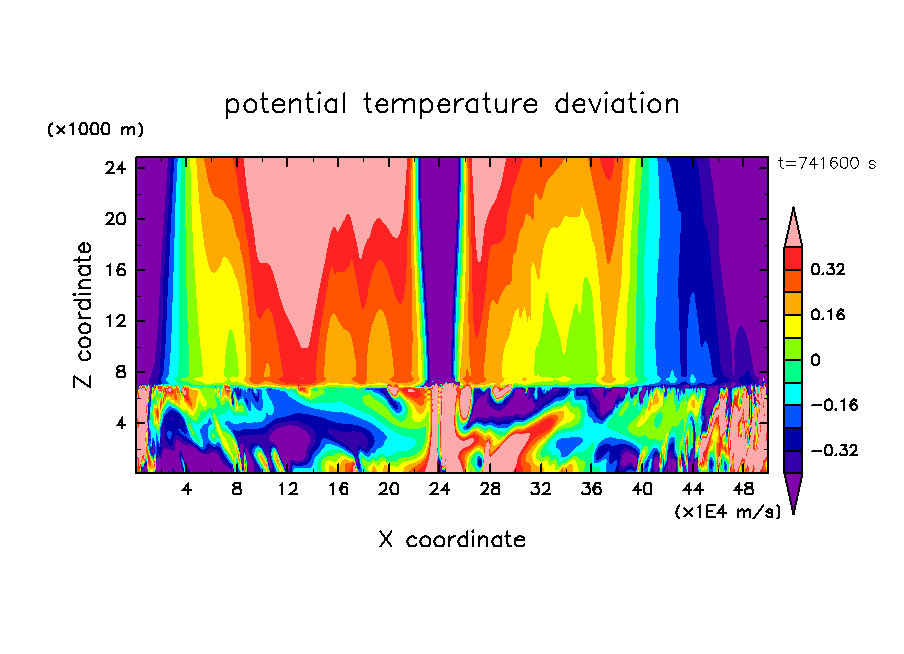 potential temperature deviation

(×1000 m)

t=741600 s

24
20
16
12
8
4

Z coordinate

4 8 12 16 20 24 28 32 36 40 44 48

(×1E4 m/s)

X coordinate

0.32
0.16
0
−0.16
−0.32